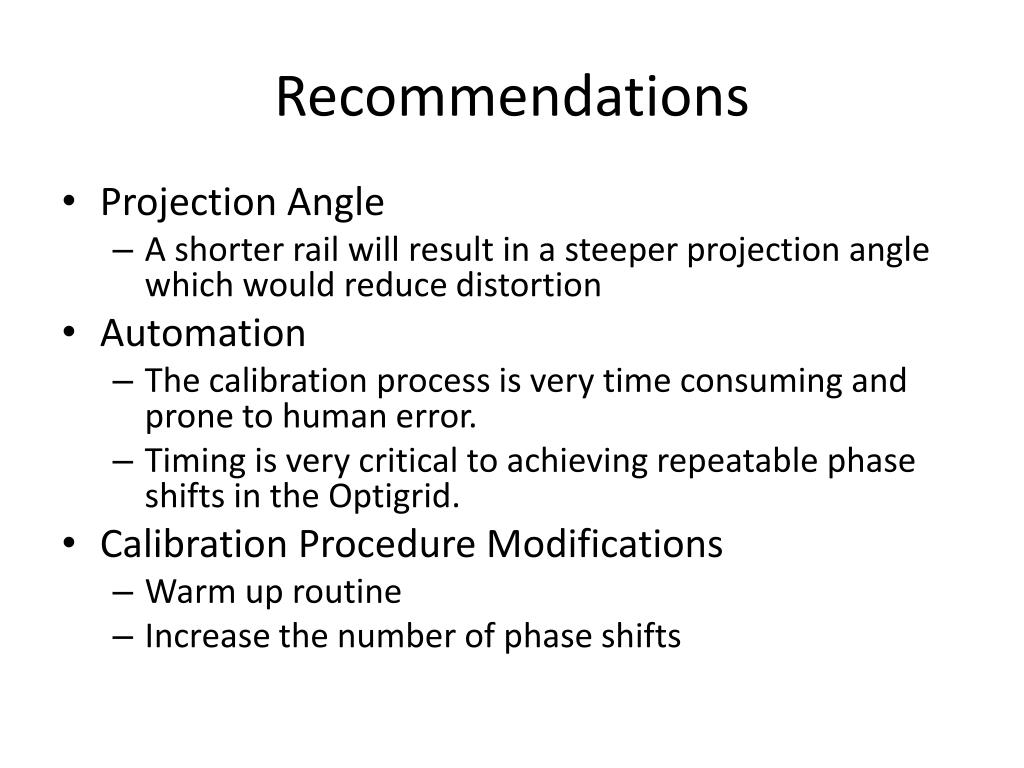 Recommendations

• Projection Angle
– A shorter rail will result in a steeper projection angle which would reduce distortion
• Automation
– The calibration process is very time consuming and prone to human error.
– Timing is very critical to achieving repeatable phase shifts in the Optigrid.
• Calibration Procedure Modifications
– Warm up routine
– Increase the number of phase shifts